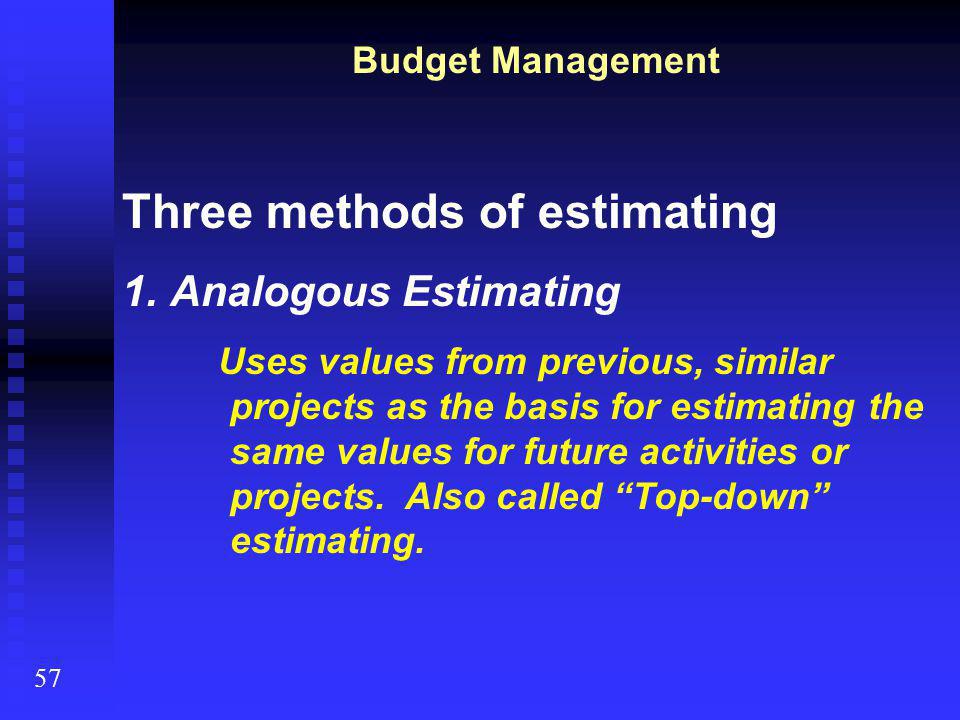 Budget Management

Three methods of estimating

1. Analogous Estimating

Uses values from previous, similar projects as the basis for estimating the same values for future activities or projects.  Also called “Top-down” estimating.

57